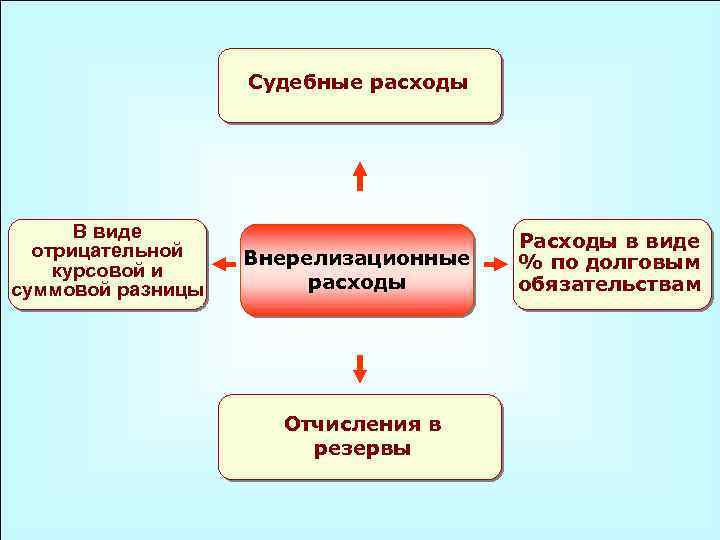 Судебные расходы

В виде отрицательной курсовой и суммовой разницы

Внерелизационные расходы

Расходы в виде % по долговым обязательствам

Отчисления в резервы